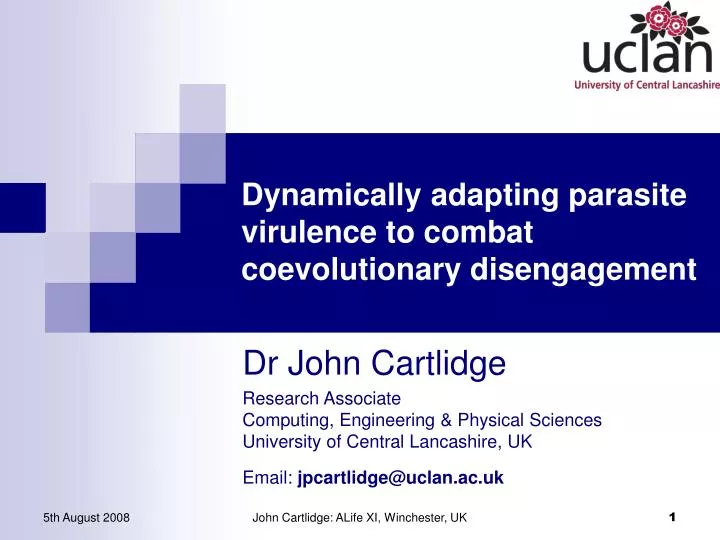 uclan
University of Central Lancashire

Dynamically adapting parasite virulence to combat coevolutionary disengagement

Dr John Cartlidge

Research Associate
Computing, Engineering & Physical Sciences
University of Central Lancashire, UK

Email: jpcartlidge@uclan.ac.uk

5th August 2008

John Cartlidge: ALife XI, Winchester, UK

1